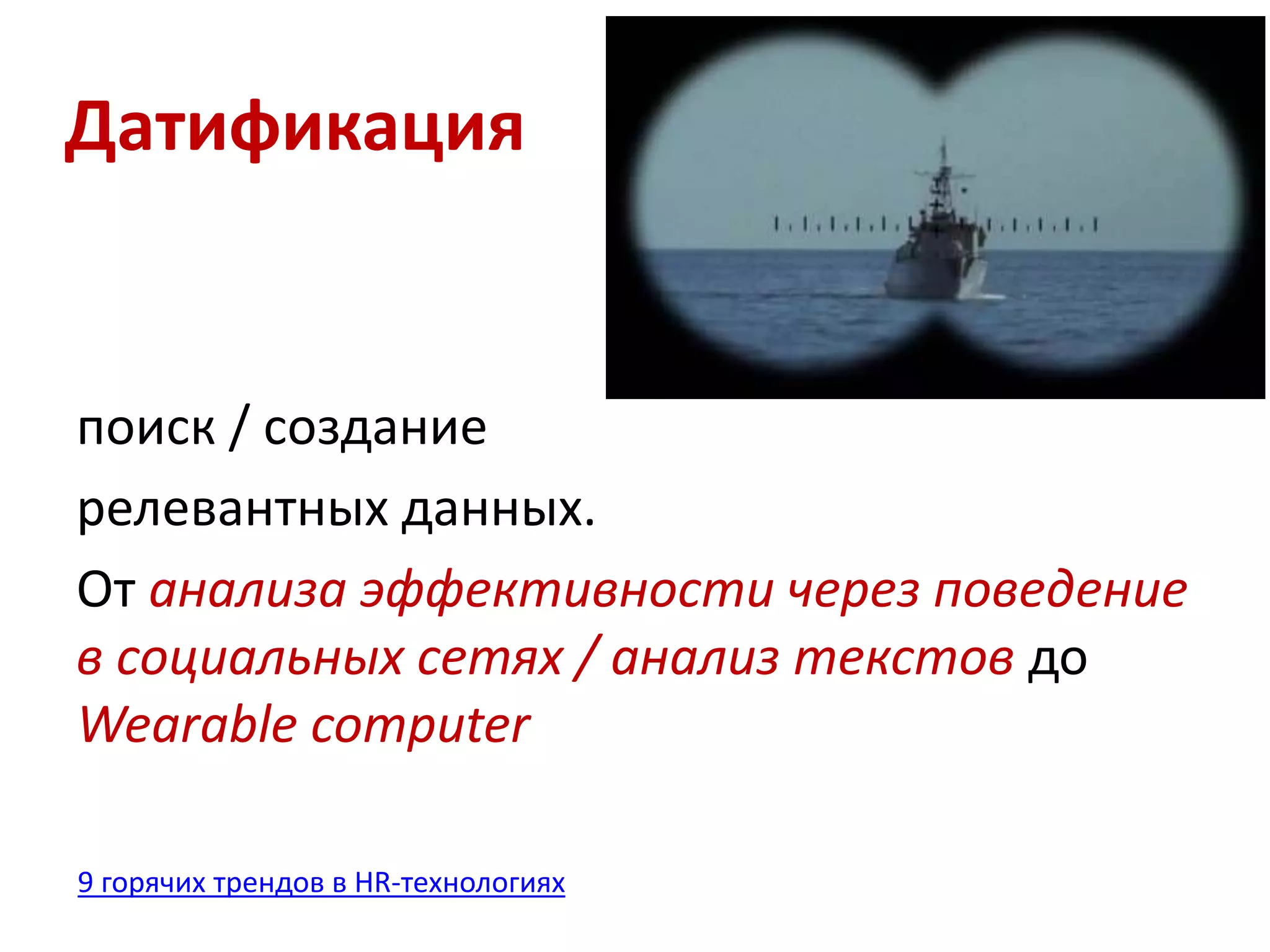 Датификация

поиск / создание

релевантных данных.

От анализа эффективности через поведение в социальных сетях / анализ текстов до Wearable computer

9 горячих трендов в HR-технологиях